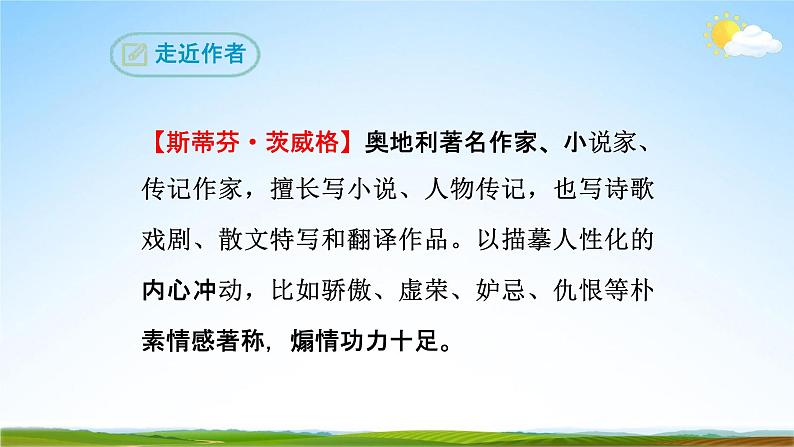 走近作者

【斯蒂芬·茨威格】奥地利著名作家、小说家、传记作家，擅长写小说、人物传记，也写诗歌戏剧、散文特写和翻译作品。以描摹人性化的内心冲动，比如骄傲、虚荣、妒忌、仇恨等朴素情感著称，煽情功力十足。